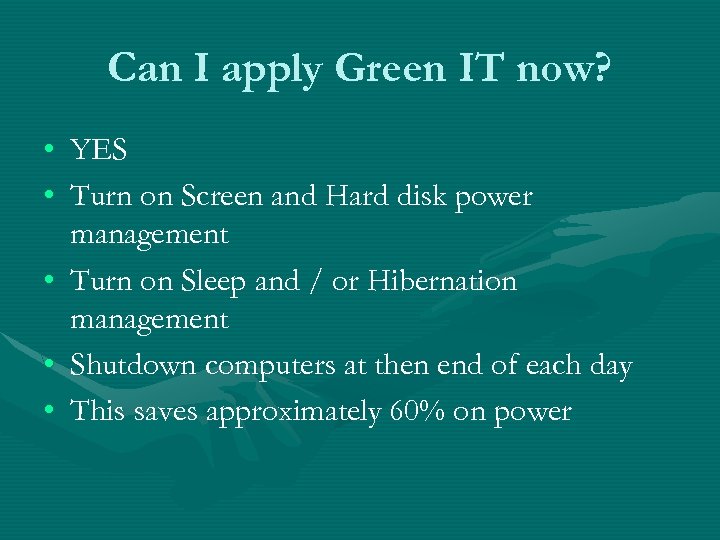 Can I apply Green IT now?

• YES
• Turn on Screen and Hard disk power management
• Turn on Sleep and / or Hibernation management
• Shutdown computers at then end of each day
• This saves approximately 60% on power